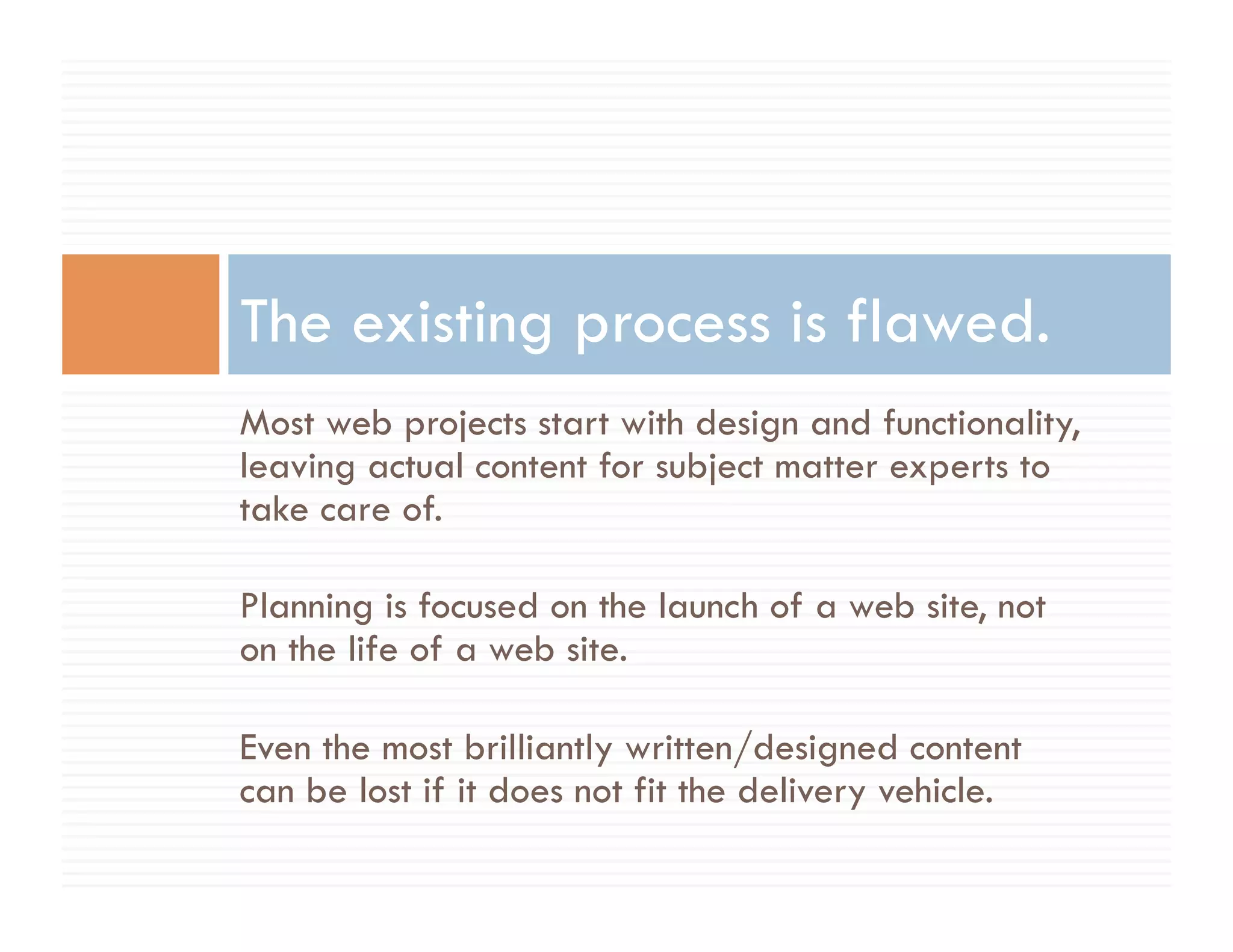 The existing process is flawed.

Most web projects start with design and functionality, leaving actual content for subject matter experts to take care of.

Planning is focused on the launch of a web site, not on the life of a web site.

Even the most brilliantly written/designed content can be lost if it does not fit the delivery vehicle.